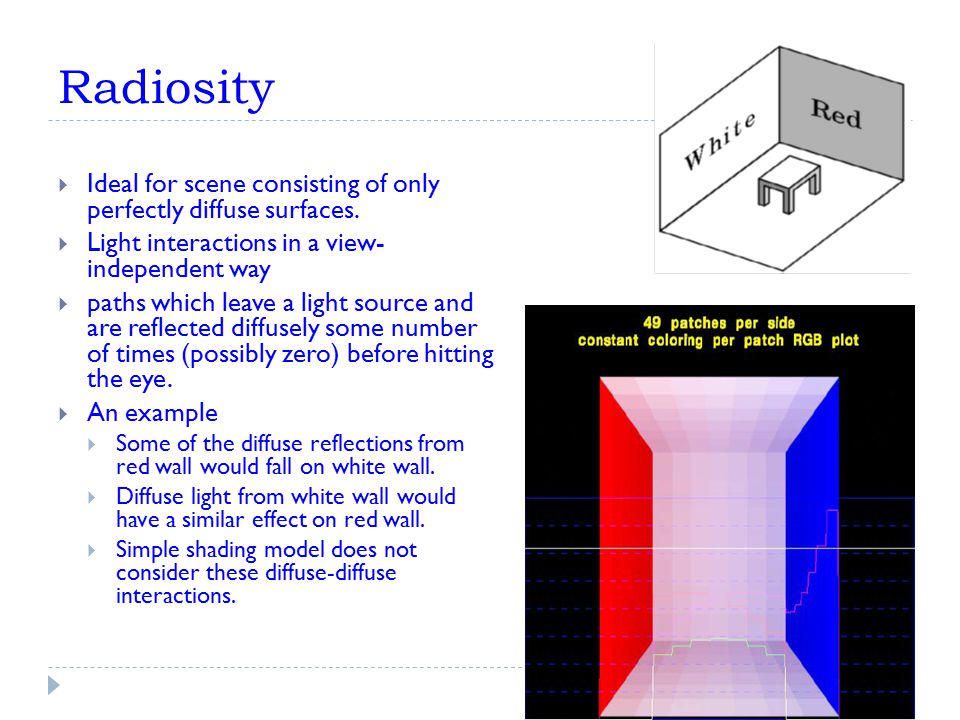 Radiosity

Ideal for scene consisting of only perfectly diffuse surfaces.

Light interactions in a view-independent way

paths which leave a light source and are reflected diffusely some number of times (possibly zero) before hitting the eye.

An example

Some of the diffuse reflections from red wall would fall on white wall.

Diffuse light from white wall would have a similar effect on red wall.

Simple shading model does not consider these diffuse-diffuse interactions.

White

Red

49 patches per side
constant coloring per patch RGB plot